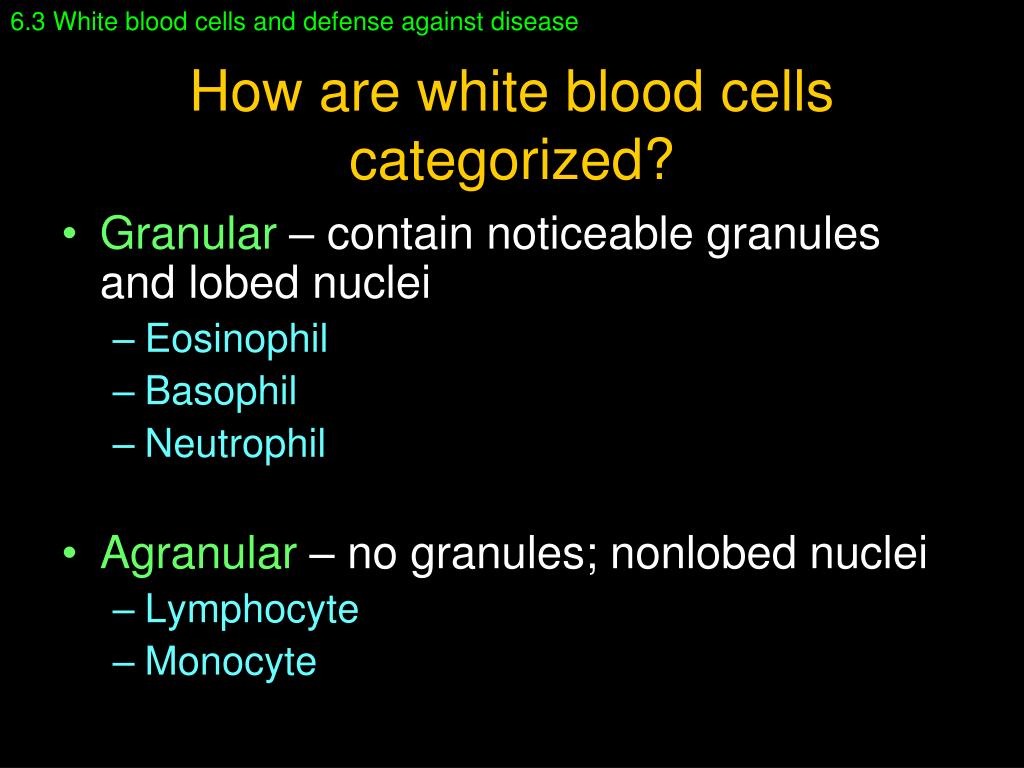 6.3 White blood cells and defense against disease

How are white blood cells categorized?

• Granular – contain noticeable granules and lobed nuclei
– Eosinophil
– Basophil
– Neutrophil

• Agranular – no granules; nonlobed nuclei
– Lymphocyte
– Monocyte